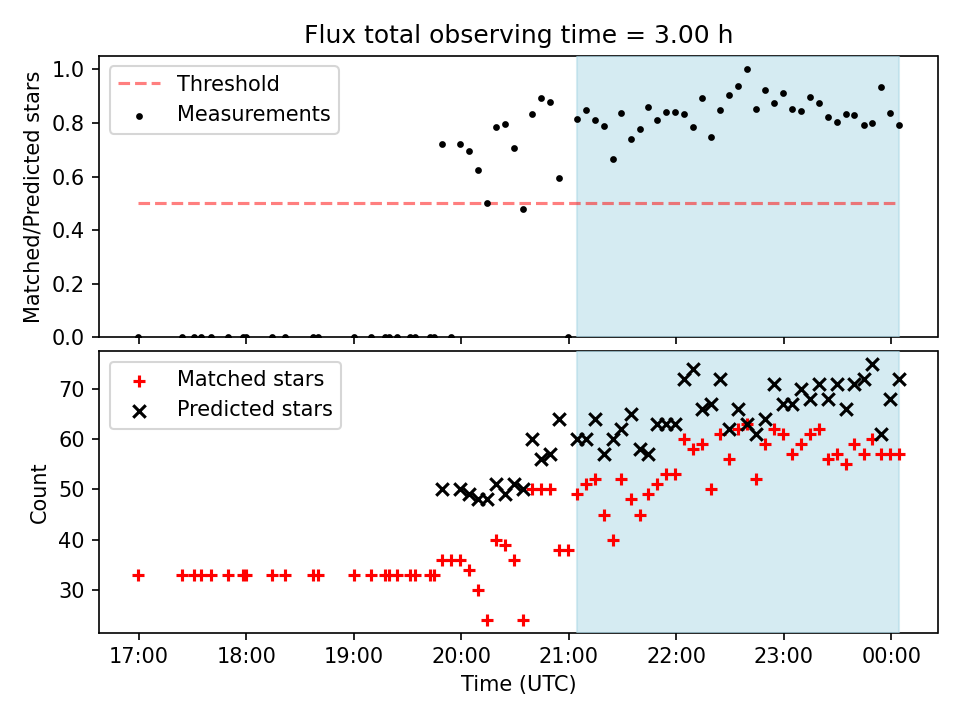 Flux total observing time = 3.00 h

Threshold
Measurements

Matched/Predicted stars

1.0
0.8
0.6
0.4
0.2
0.0

Matched stars
Predicted stars

Count

70
60
50
40
30

17:00
18:00
19:00
20:00
21:00
22:00
23:00
00:00

Time (UTC)